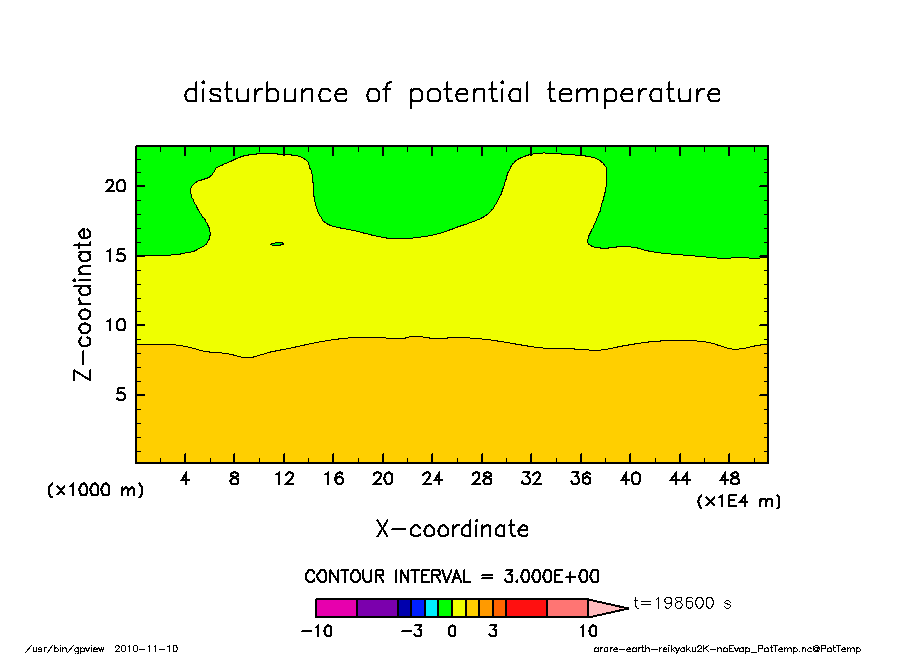 disturbunce of potential temperature

Z-coordinate

20
15
10
5

(x1000 m)

4 8 12 16 20 24 28 32 36 40 44 48

(x1E4 m)

X-coordinate

CONTOUR INTERVAL = 3.000E+00

t=198600 s

-10 -3 0 3 10

/usr/bin/gpview 2010-11-10

arare-earth-reikyaku2K-noEvap_PotTemp.nc@PotTemp